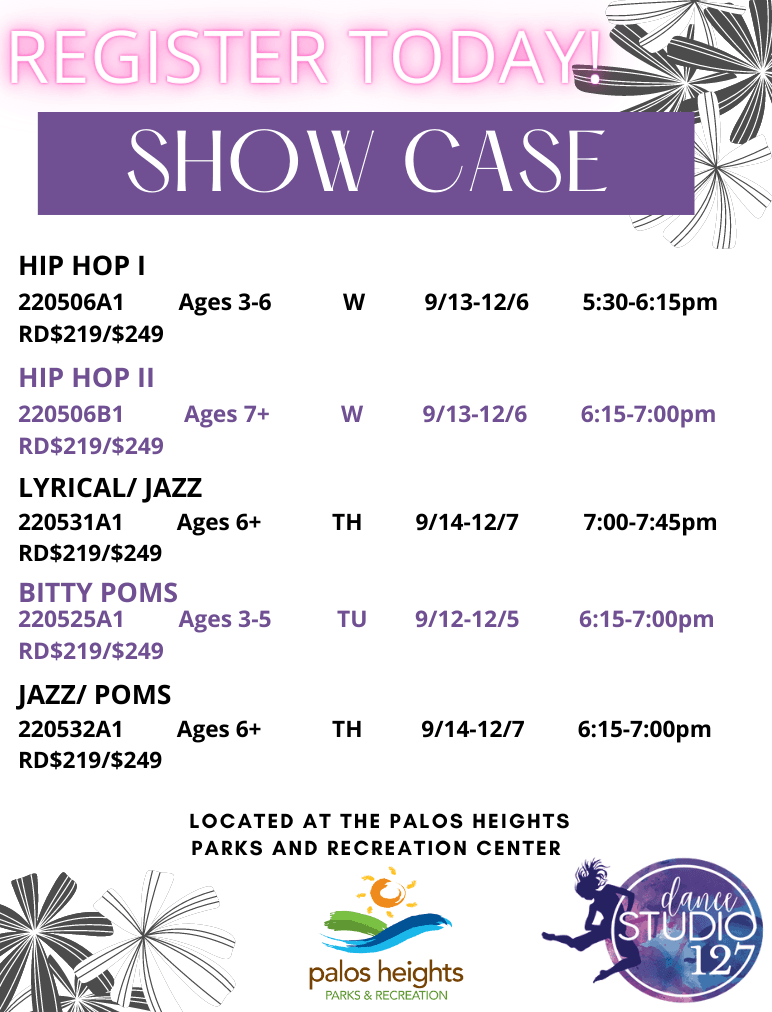 REGISTER TODAY!

SHOW CASE

HIP HOP I
220506A1 Ages 3-6 W 9/13-12/6 5:30-6:15pm
RD$219/$249

HIP HOP II
220506B1 Ages 7+ W 9/13-12/6 6:15-7:00pm
RD$219/$249

LYRICAL/ JAZZ
220531A1 Ages 6+ TH 9/14-12/7 7:00-7:45pm
RD$219/$249

BITTY POMS
220525A1 Ages 3-5 TU 9/12-12/5 6:15-7:00pm
RD$219/$249

JAZZ/ POMS
220532A1 Ages 6+ TH 9/14-12/7 6:15-7:00pm
RD$219/$249

LOCATED AT THE PALOS HEIGHTS PARKS AND RECREATION CENTER

palos heights
PARKS & RECREATION

dance
STUDIO
127